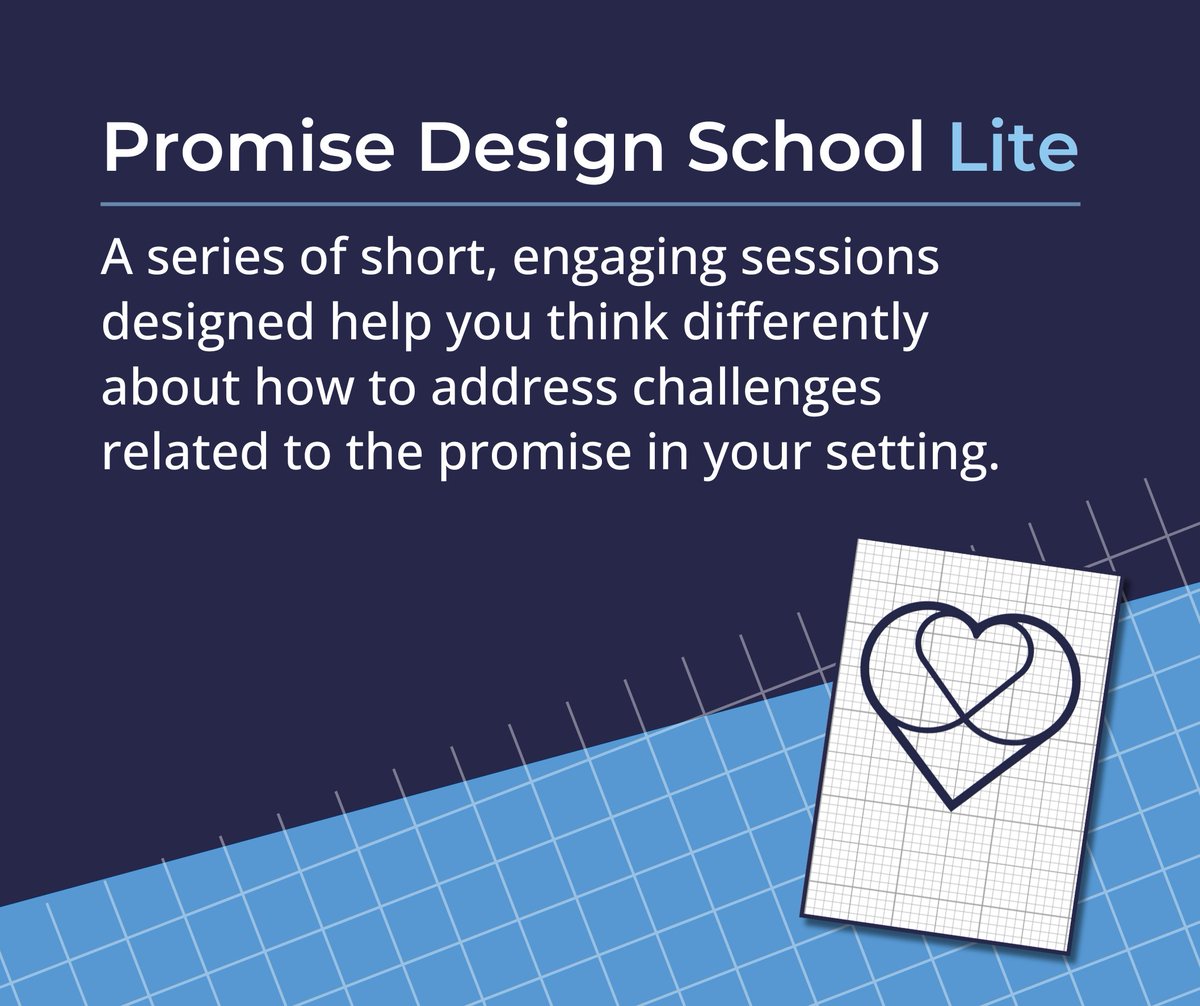 Promise Design School Lite

A series of short, engaging sessions designed help you think differently about how to address challenges related to the promise in your setting.